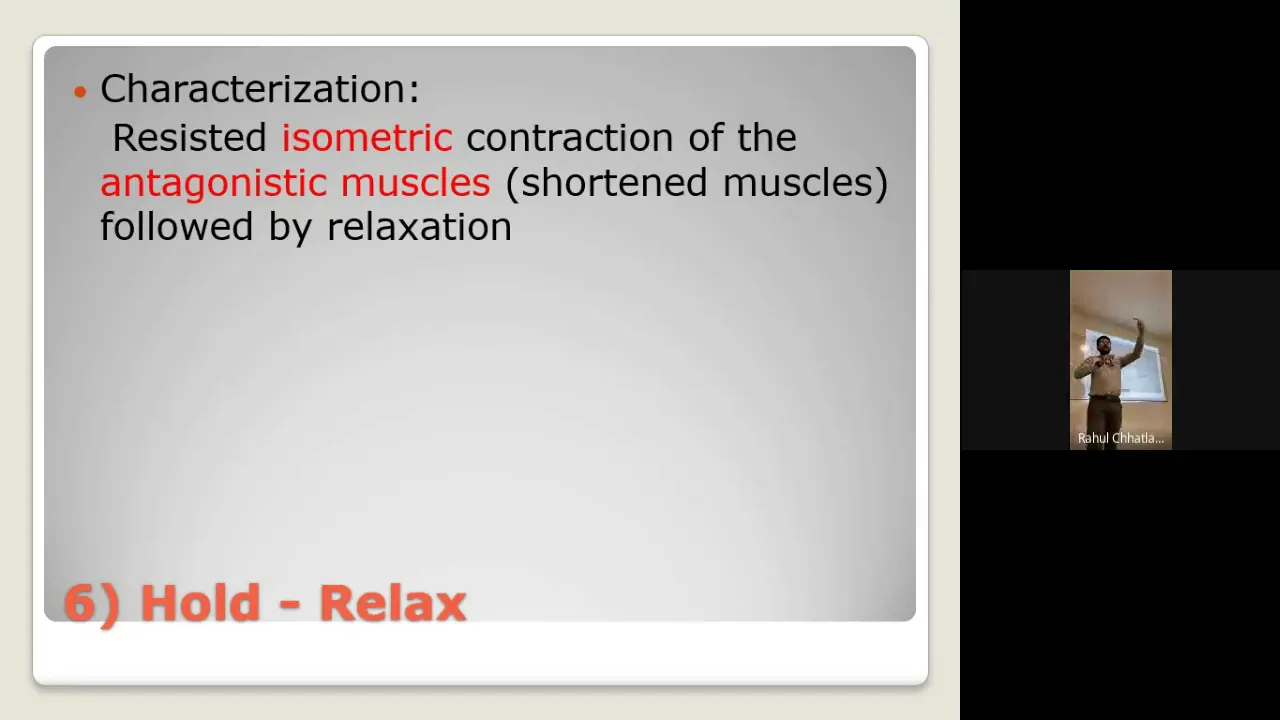 • Characterization:

Resisted isometric contraction of the antagonistic muscles (shortened muscles) followed by relaxation

6) Hold - Relax

Rahul Chhatla...